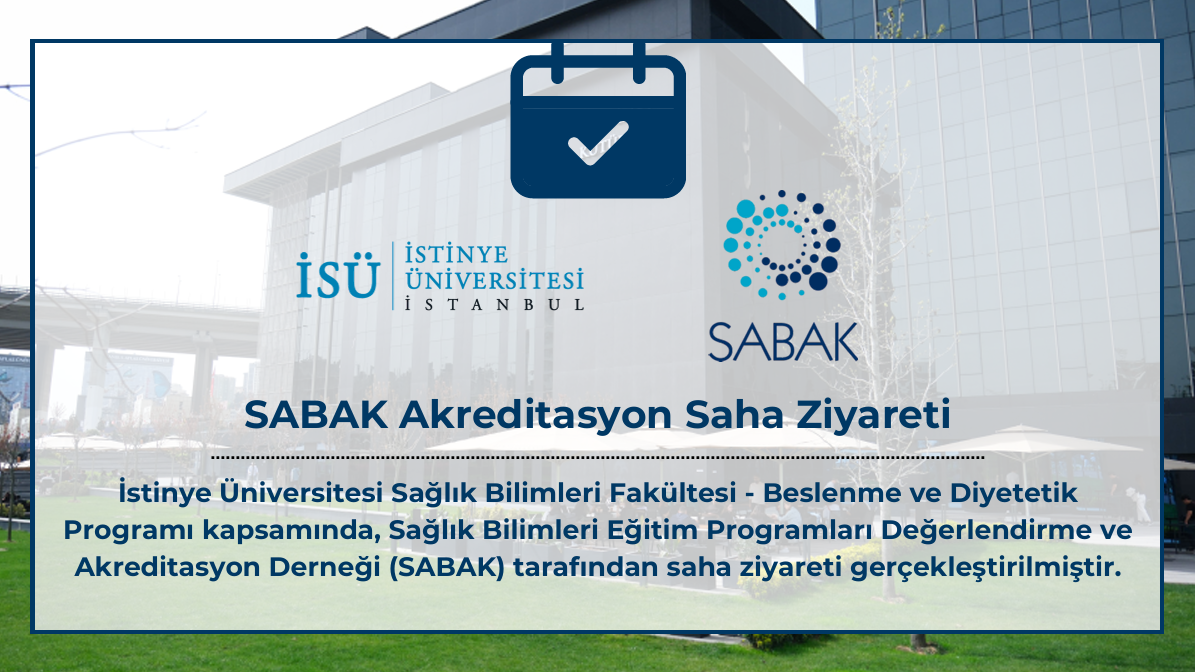 İSÜ İSTİNYE ÜNİVERSİTESİ İSTANBUL

SABAK

SABAK Akreditasyon Saha Ziyareti

İstinye Üniversitesi Sağlık Bilimleri Fakültesi - Beslenme ve Diyetetik Programı kapsamında, Sağlık Bilimleri Eğitim Programları Değerlendirme ve Akreditasyon Derneği (SABAK) tarafından saha ziyareti gerçekleştirilmiştir.